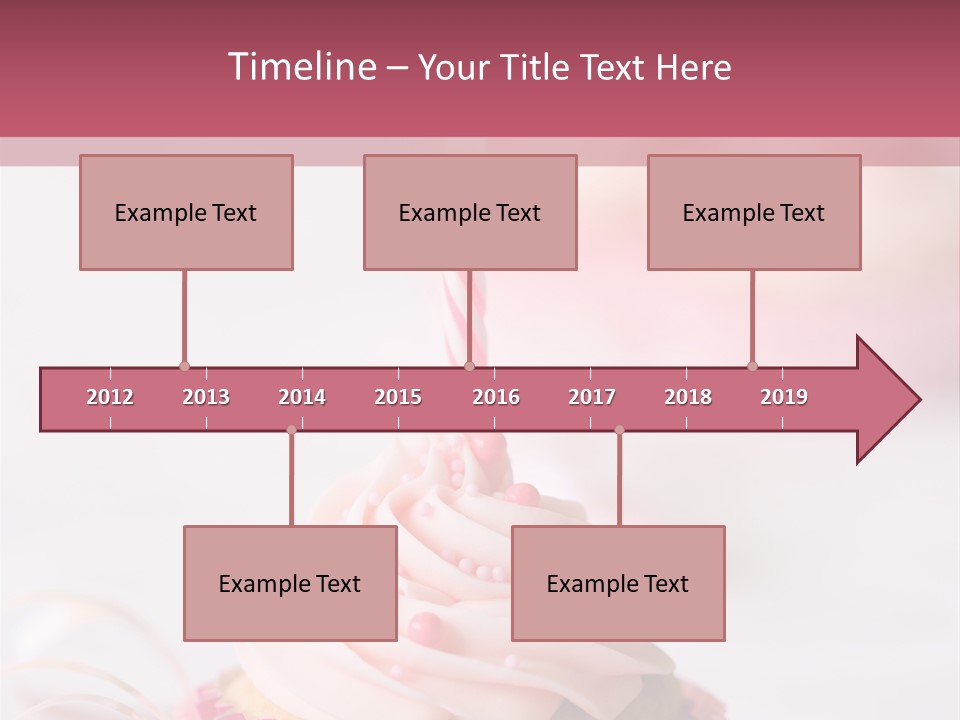 Timeline – Your Title Text Here

Example Text

Example Text

Example Text

2012 2013 2014 2015 2016 2017 2018 2019

Example Text

Example Text